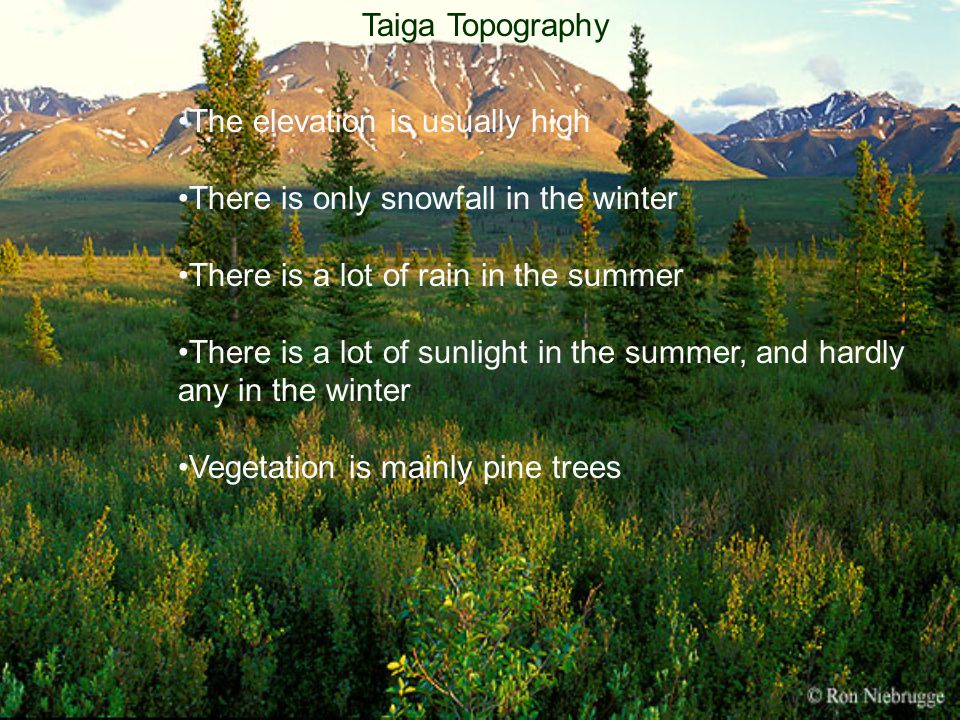 Taiga Topography

•The elevation is usually high

•There is only snowfall in the winter

•There is a lot of rain in the summer

•There is a lot of sunlight in the summer, and hardly any in the winter

•Vegetation is mainly pine trees

© Ron Niebrugge